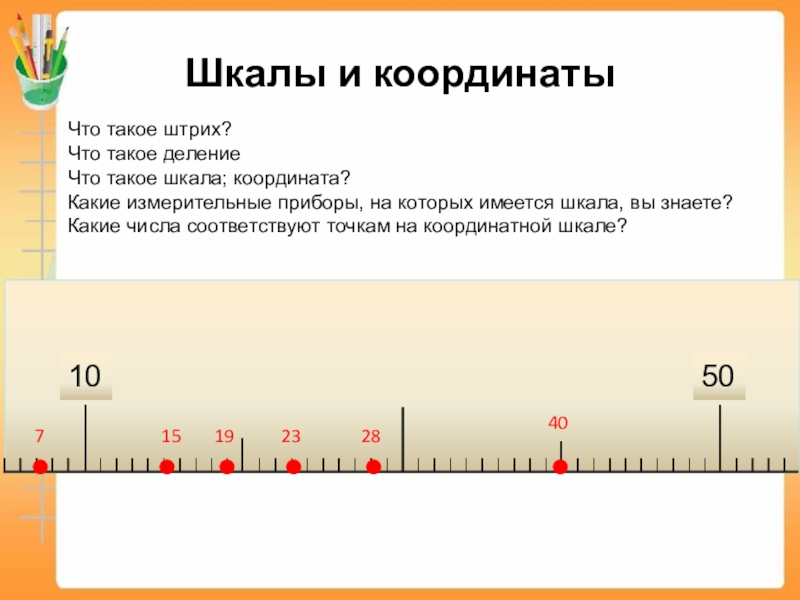 Шкалы и координаты

Что такое штрих?
Что такое деление
Что такое шкала; координата?
Какие измерительные приборы, на которых имеется шкала, вы знаете?
Какие числа соответствуют точкам на координатной шкале?

10

50

7

15

19

23

28

40